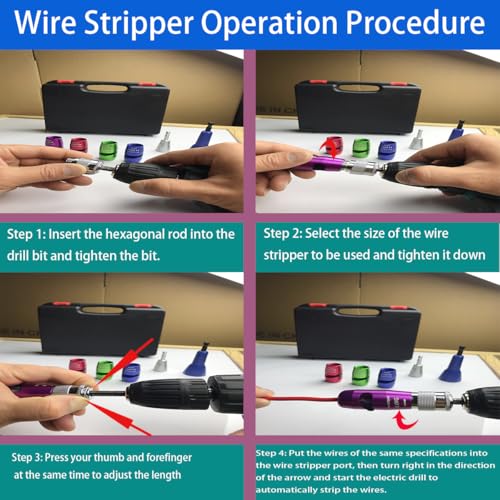 Wire Stripper Operation Procedure

Step 1: Insert the hexagonal rod into the drill bit and tighten the bit.

Step 2: Select the size of the wire stripper to be used and tighten it down

Step 3: Press your thumb and forefinger at the same time to adjust the length

Step 4: Put the wires of the same specifications into the wire stripper port, then turn right in the direction of the arrow and start the electric drill to automatically strip the wires.